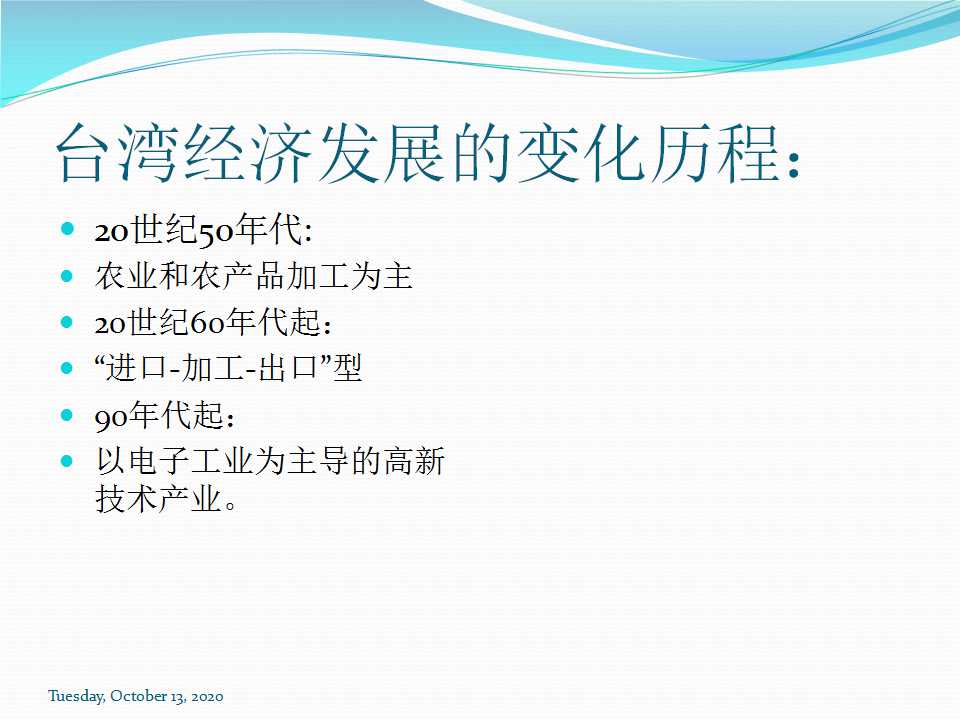 台湾经济发展的变化历程：

- 20世纪50年代:
- 农业和农产品加工为主
- 20世纪60年代起：
- “进口-加工-出口”型
- 90年代起：
- 以电子工业为主导的高新技术产业。

Tuesday, October 13, 2020